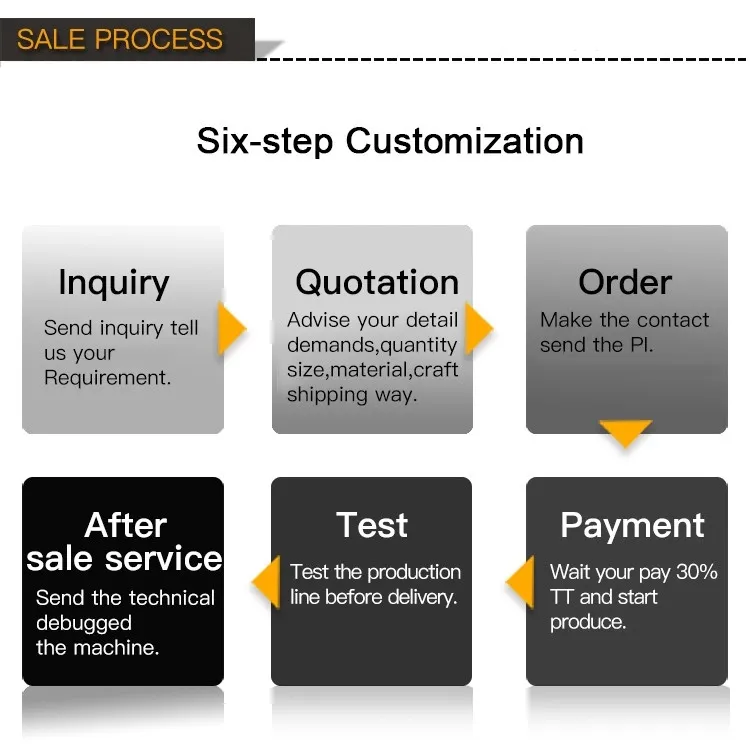 SALE PROCESS

Six-step Customization

Inquiry
Send inquiry tell us your Requirement.

Quotation
Advise your detail demands,quantity size,material,craft shipping way.

Order
Make the contact send the PI.

Payment
Wait your pay 30% TT and start produce.

Test
Test the production line before delivery.

After sale service
Send the technical debugged the machine.